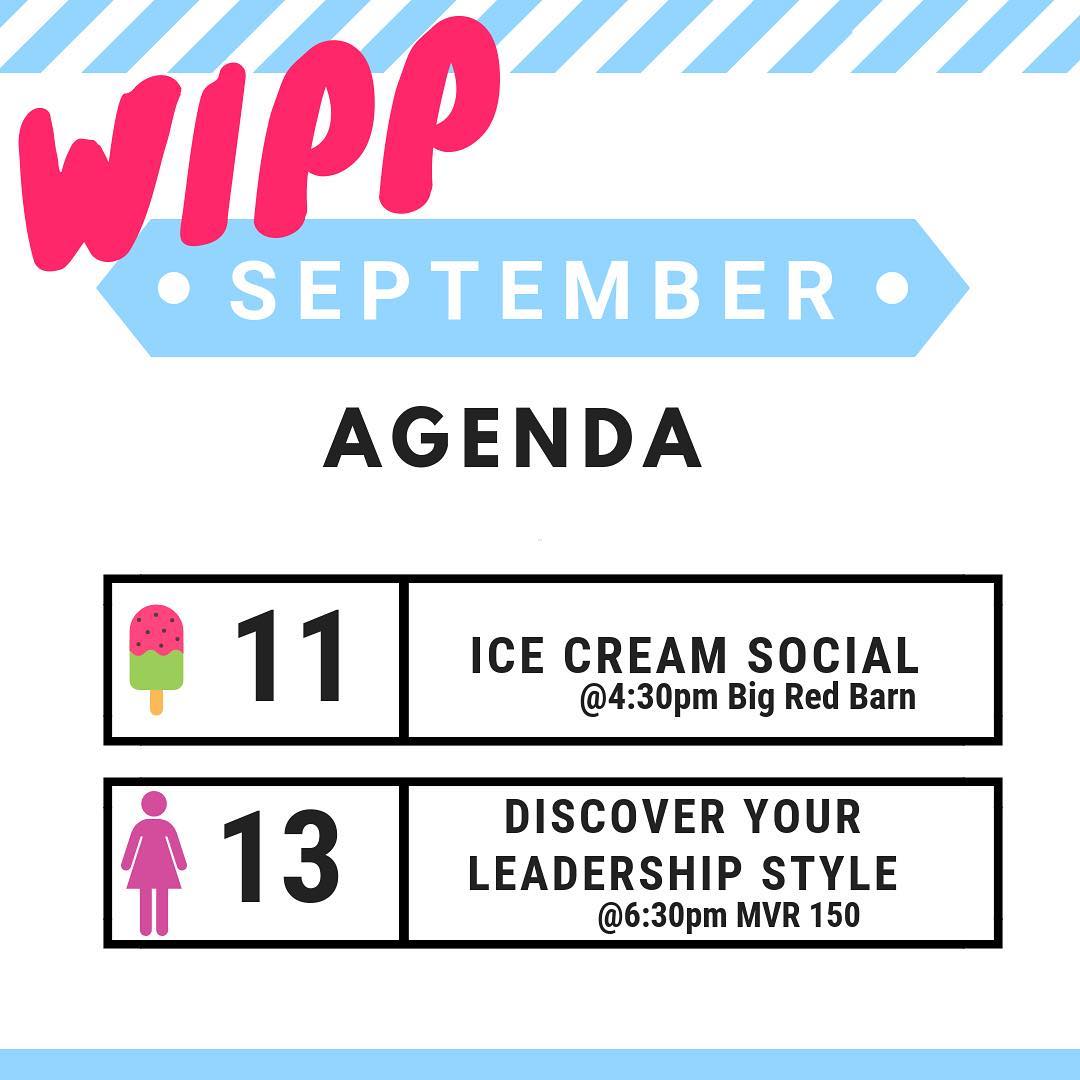 WIPP

• SEPTEMBER •

AGENDA

| 11 | ICE CREAM SOCIAL @4:30pm Big Red Barn |
|---|---|
| 13 | DISCOVER YOUR LEADERSHIP STYLE @6:30pm MVR 150 |